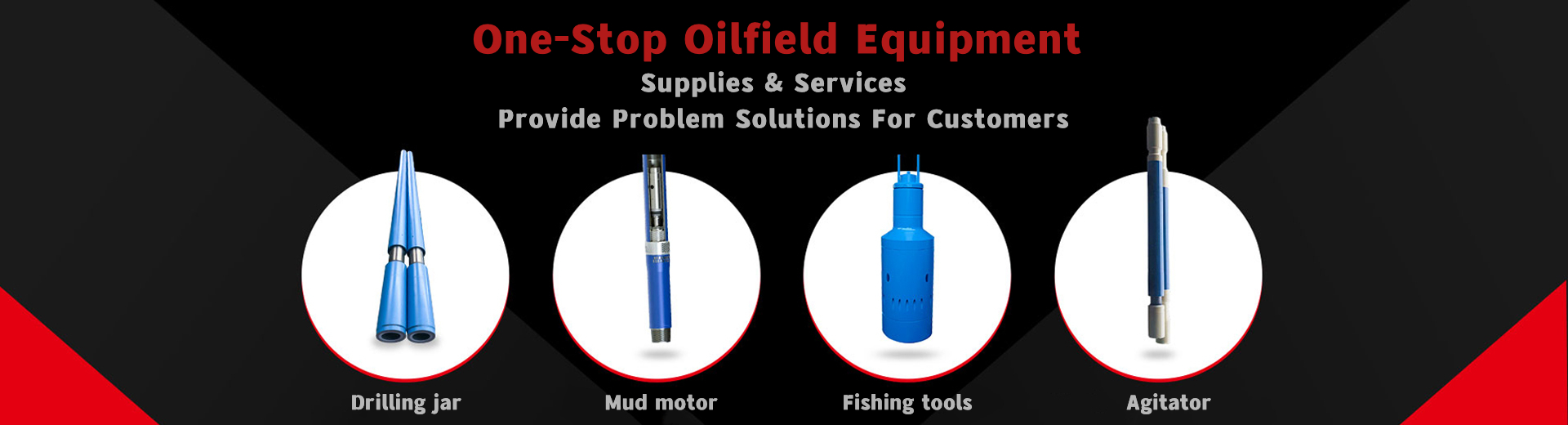 One-Stop Oilfield Equipment

Supplies & Services

Provide Problem Solutions For Customers

Drilling jar

Mud motor

Fishing tools

Agitator